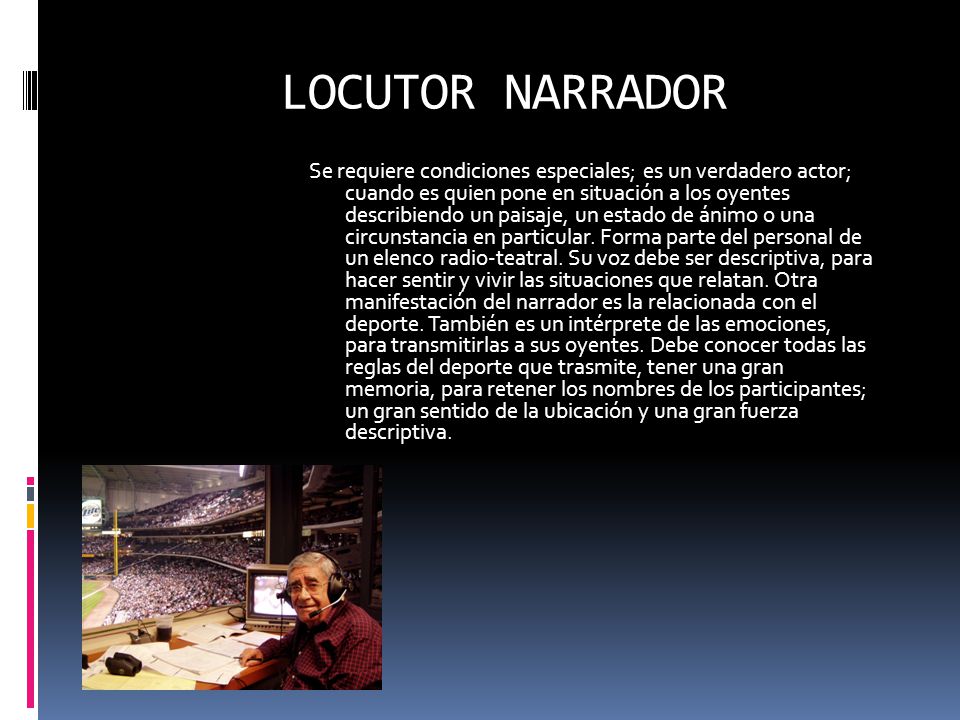 LOCUTOR NARRADOR

Se requiere condiciones especiales; es un verdadero actor; cuando es quien pone en situación a los oyentes describiendo un paisaje, un estado de ánimo o una circunstancia en particular. Forma parte del personal de un elenco radio-teatral. Su voz debe ser descriptiva, para hacer sentir y vivir las situaciones que relatan. Otra manifestación del narrador es la relacionada con el deporte. También es un intérprete de las emociones, para transmitirlas a sus oyentes. Debe conocer todas las reglas del deporte que trasmite, tener una gran memoria, para retener los nombres de los participantes; un gran sentido de la ubicación y una gran fuerza descriptiva.